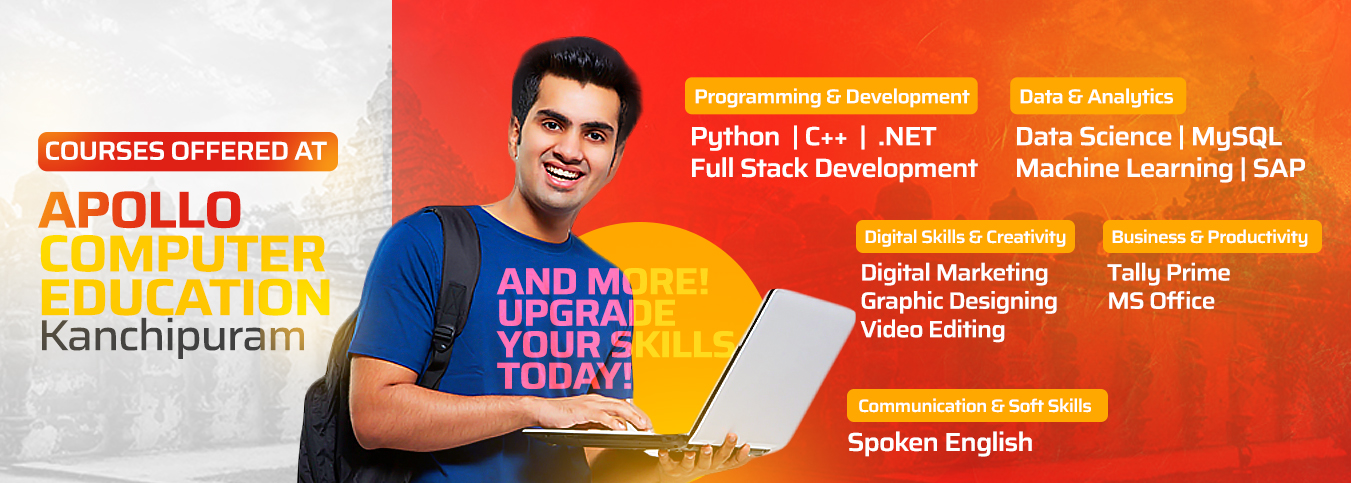 COURSES OFFERED AT

APOLLO COMPUTER EDUCATION Kanchipuram

AND MORE! UPGRADE YOUR SKILLS TODAY!

Programming & Development

Python | C++ | .NET
Full Stack Development

Data & Analytics

Data Science | MySQL
Machine Learning | SAP

Digital Skills & Creativity

Digital Marketing
Graphic Designing
Video Editing

Business & Productivity

Tally Prime
MS Office

Communication & Soft Skills

Spoken English